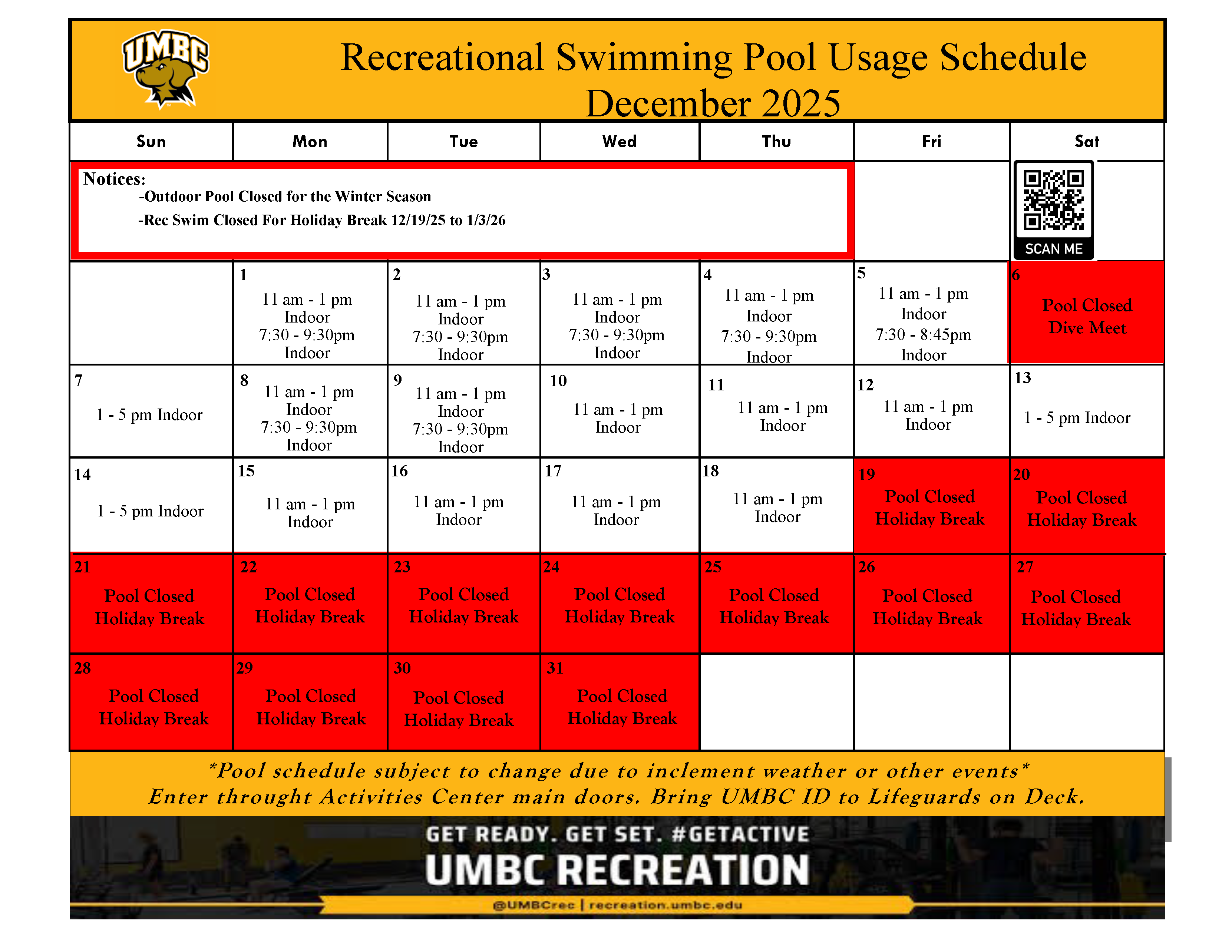 UMBC

Recreational Swimming Pool Usage Schedule
December 2025

| Sun | Mon | Tue | Wed | Thu | Fri | Sat |
|---|---|---|---|---|---|---|
| Notices: -Outdoor Pool Closed for the Winter Season -Rec Swim Closed For Holiday Break 12/19/25 to 1/3/26 | | | | | | SCAN ME |
| | 1 11 am - 1 pm Indoor 7:30 - 9:30pm Indoor | 2 11 am - 1 pm Indoor 7:30 - 9:30pm Indoor | 3 11 am - 1 pm Indoor 7:30 - 9:30pm Indoor | 4 11 am - 1 pm Indoor 7:30 - 9:30pm Indoor | 5 11 am - 1 pm Indoor 7:30 - 8:45pm Indoor | 6 Pool Closed Dive Meet |
| 7 1 - 5 pm Indoor | 8 11 am - 1 pm Indoor 7:30 - 9:30pm Indoor | 9 11 am - 1 pm Indoor 7:30 - 9:30pm Indoor | 10 11 am - 1 pm Indoor | 11 11 am - 1 pm Indoor | 12 11 am - 1 pm Indoor | 13 1 - 5 pm Indoor |
| 14 1 - 5 pm Indoor | 15 11 am - 1 pm Indoor | 16 11 am - 1 pm Indoor | 17 11 am - 1 pm Indoor | 18 11 am - 1 pm Indoor | 19 Pool Closed Holiday Break | 20 Pool Closed Holiday Break |
| 21 Pool Closed Holiday Break | 22 Pool Closed Holiday Break | 23 Pool Closed Holiday Break | 24 Pool Closed Holiday Break | 25 Pool Closed Holiday Break | 26 Pool Closed Holiday Break | 27 Pool Closed Holiday Break |
| 28 Pool Closed Holiday Break | 29 Pool Closed Holiday Break | 30 Pool Closed Holiday Break | 31 Pool Closed Holiday Break | | | |

*Pool schedule subject to change due to inclement weather or other events*
Enter throught Activities Center main doors. Bring UMBC ID to Lifeguards on Deck.

GET READY. GET SET. #GETACTIVE
UMBC RECREATION
@UMBCrec | recreation.umbc.edu